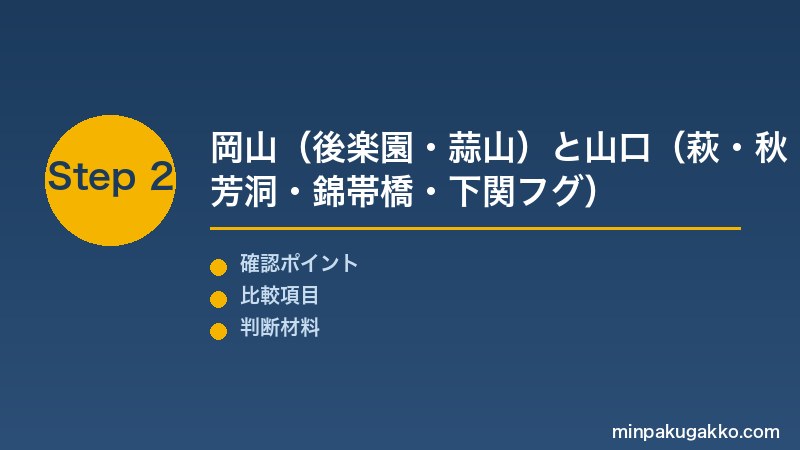 Step 2

岡山（後楽園・蒜山）と山口（萩・秋芳洞・錦帯橋・下関フグ）

確認ポイント
比較項目
判断材料

minpakugakko.com